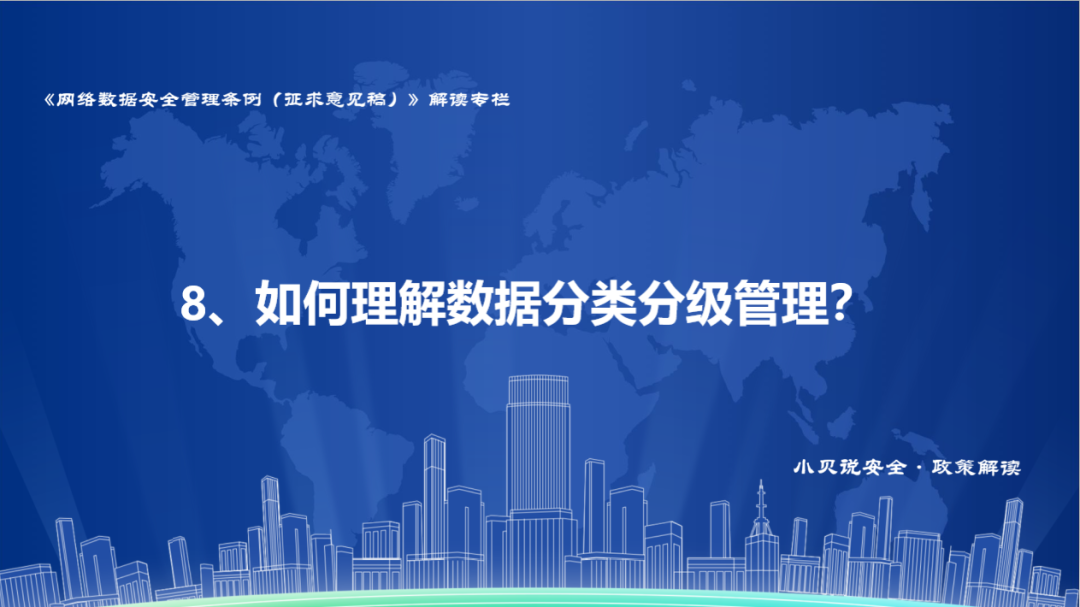 《网络数据安全管理条例（征求意见稿）》解读专栏

8、如何理解数据分类分级管理？

小贝说安全 · 政策解读